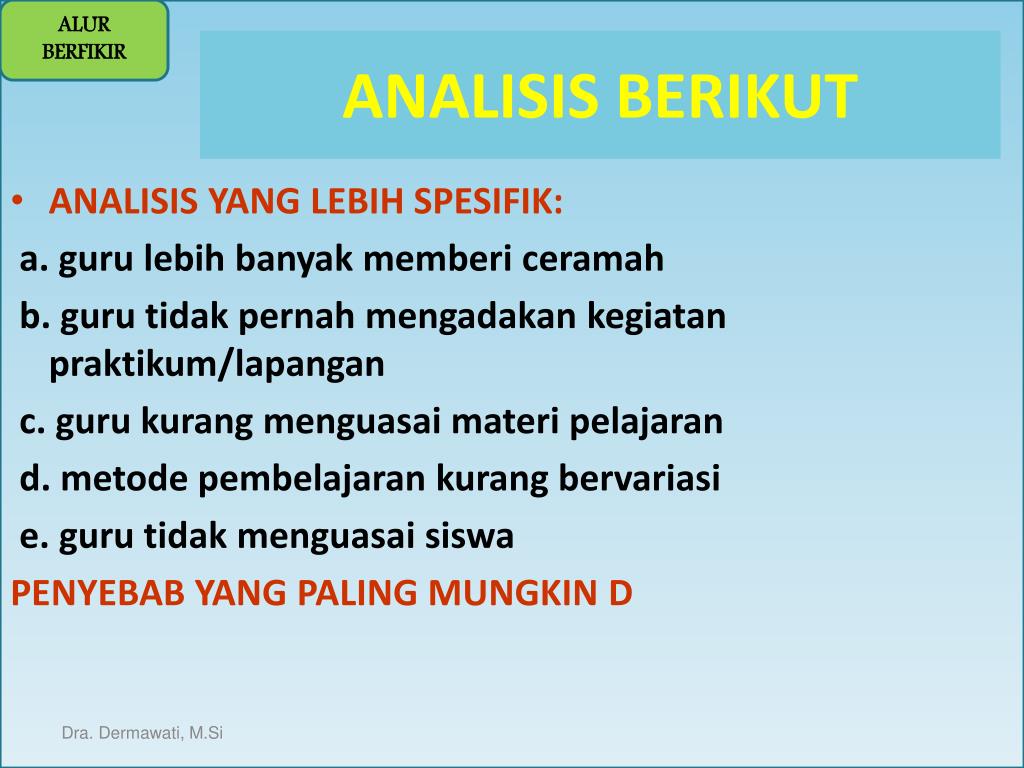 ALUR
BERFIKIR

ANALISIS BERIKUT

• ANALISIS YANG LEBIH SPESIFIK:

a. guru lebih banyak memberi ceramah

b. guru tidak pernah mengadakan kegiatan praktikum/lapangan

c. guru kurang menguasai materi pelajaran

d. metode pembelajaran kurang bervariasi

e. guru tidak menguasai siswa

PENYEBAB YANG PALING MUNGKIN D

Dra. Dermawati, M.Si